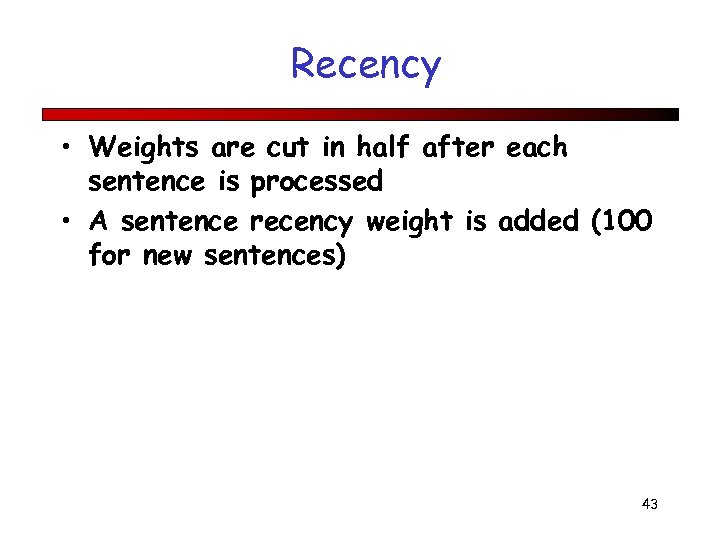 Recency

• Weights are cut in half after each sentence is processed
• A sentence recency weight is added (100 for new sentences)

43